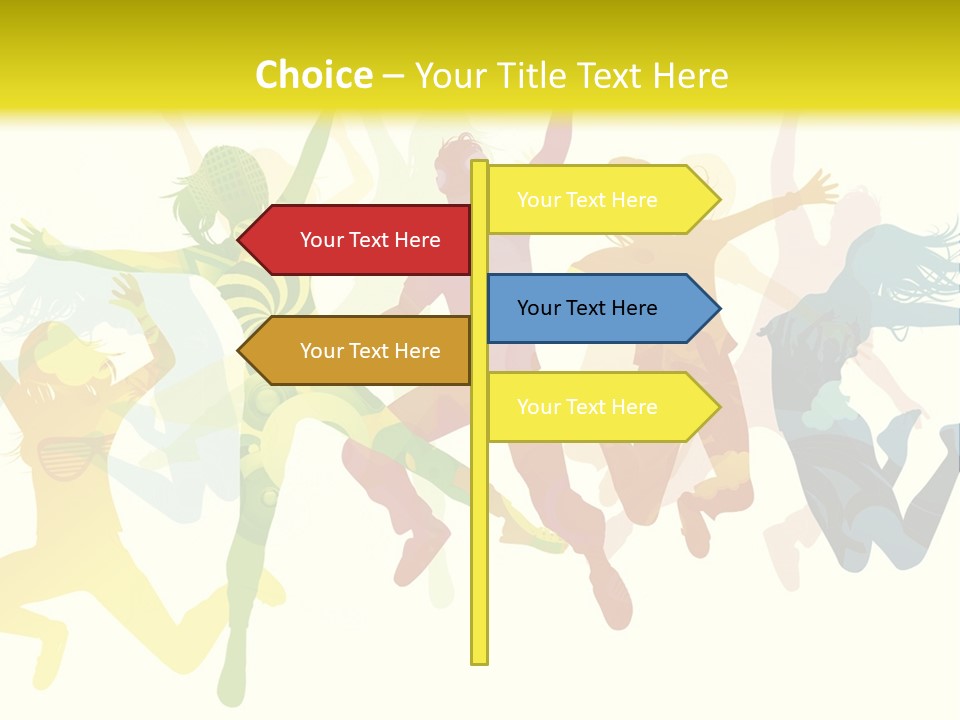 Choice – Your Title Text Here

Your Text Here

Your Text Here

Your Text Here

Your Text Here

Your Text Here